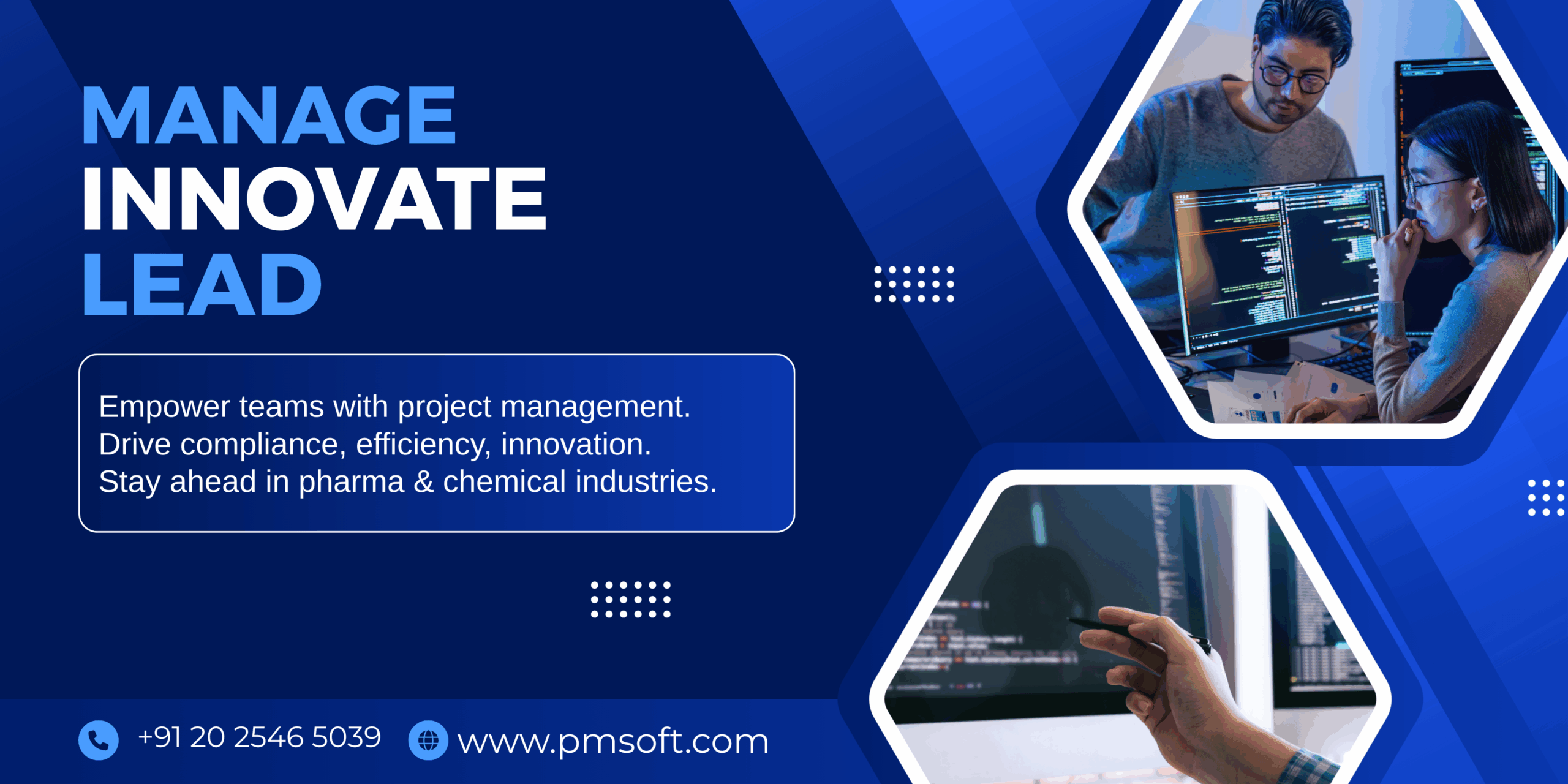 MANAGE
INNOVATE
LEAD

Empower teams with project management.
Drive compliance, efficiency, innovation.
Stay ahead in pharma & chemical industries.

+91 20 2546 5039 www.pmsoft.com